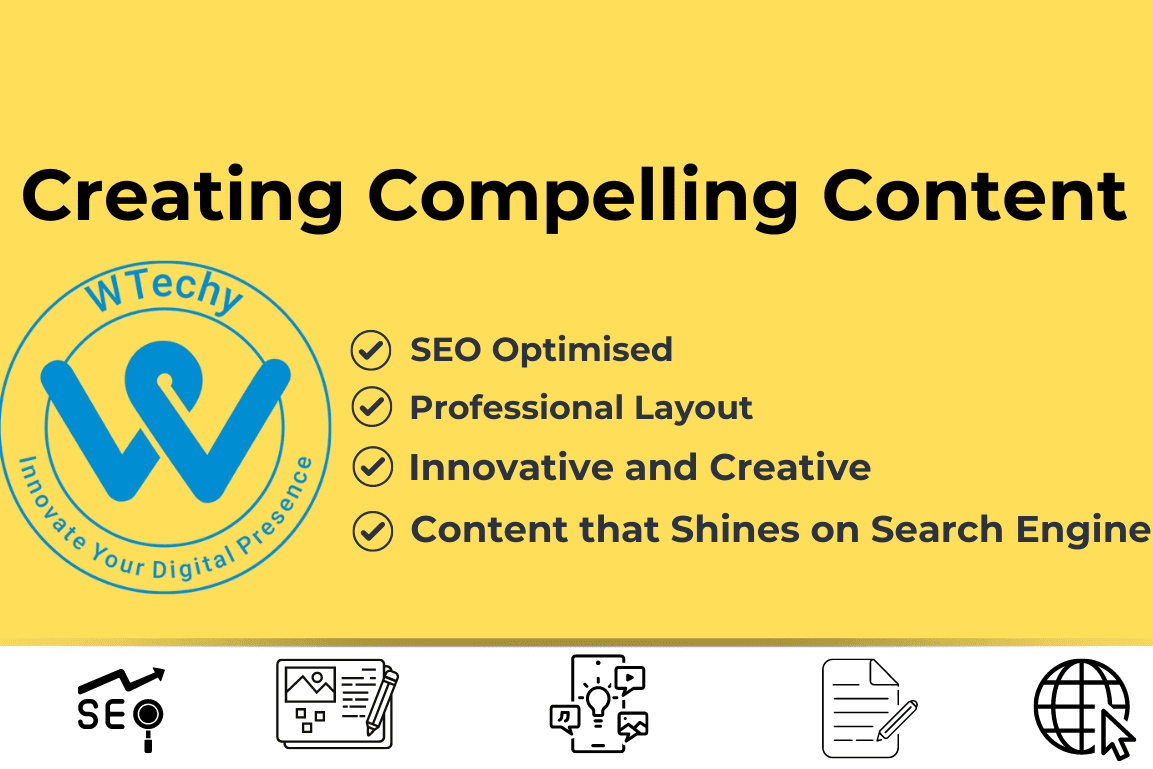 Creating Compelling Content

WTechy

Innovate Your Digital Presence

SEO Optimised

Professional Layout

Innovative and Creative

Content that Shines on Search Engine

SEO